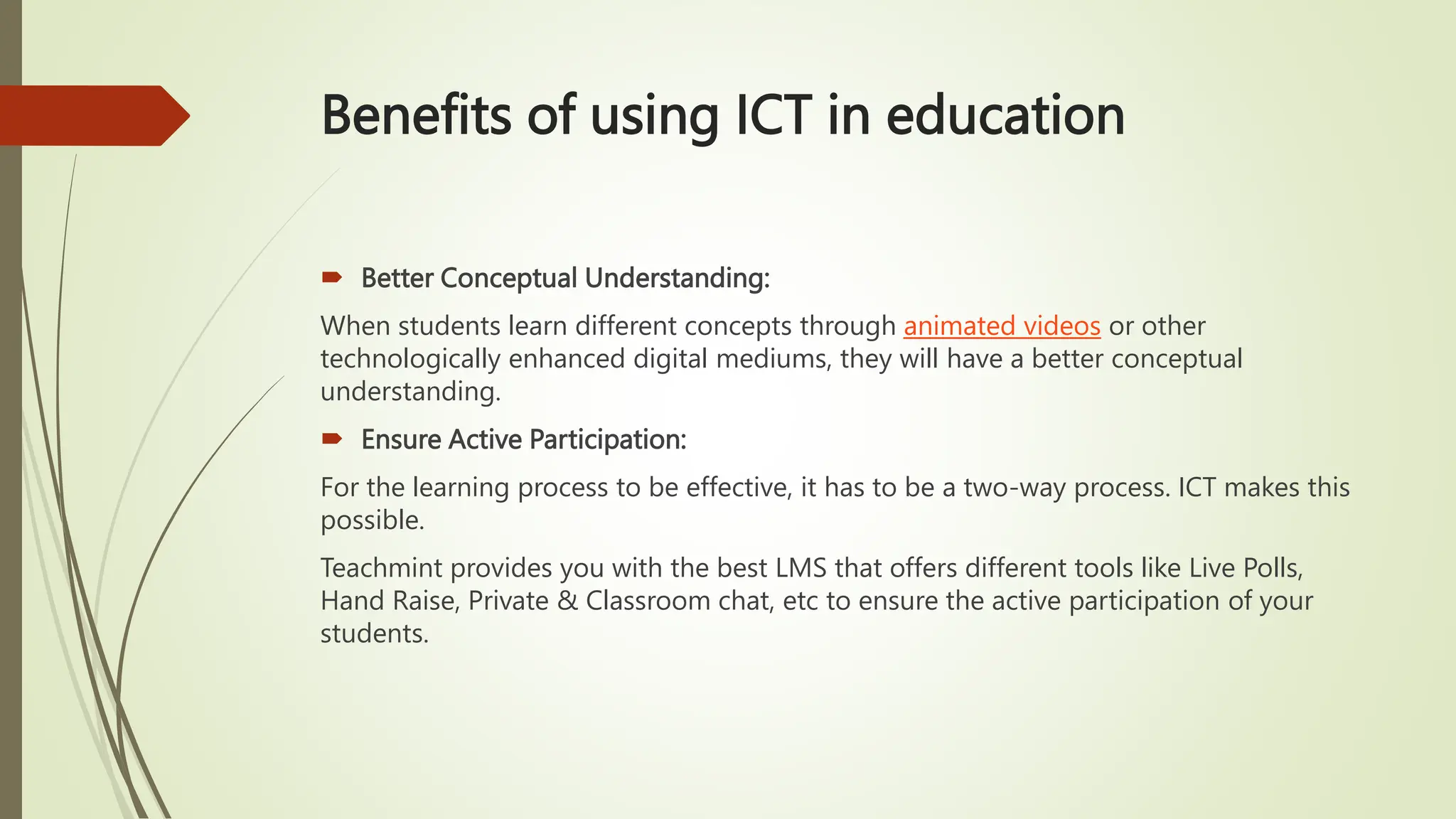 Benefits of using ICT in education

Better Conceptual Understanding:

When students learn different concepts through animated videos or other technologically enhanced digital mediums, they will have a better conceptual understanding.

Ensure Active Participation:

For the learning process to be effective, it has to be a two-way process. ICT makes this possible.

Teachmint provides you with the best LMS that offers different tools like Live Polls, Hand Raise, Private & Classroom chat, etc to ensure the active participation of your students.